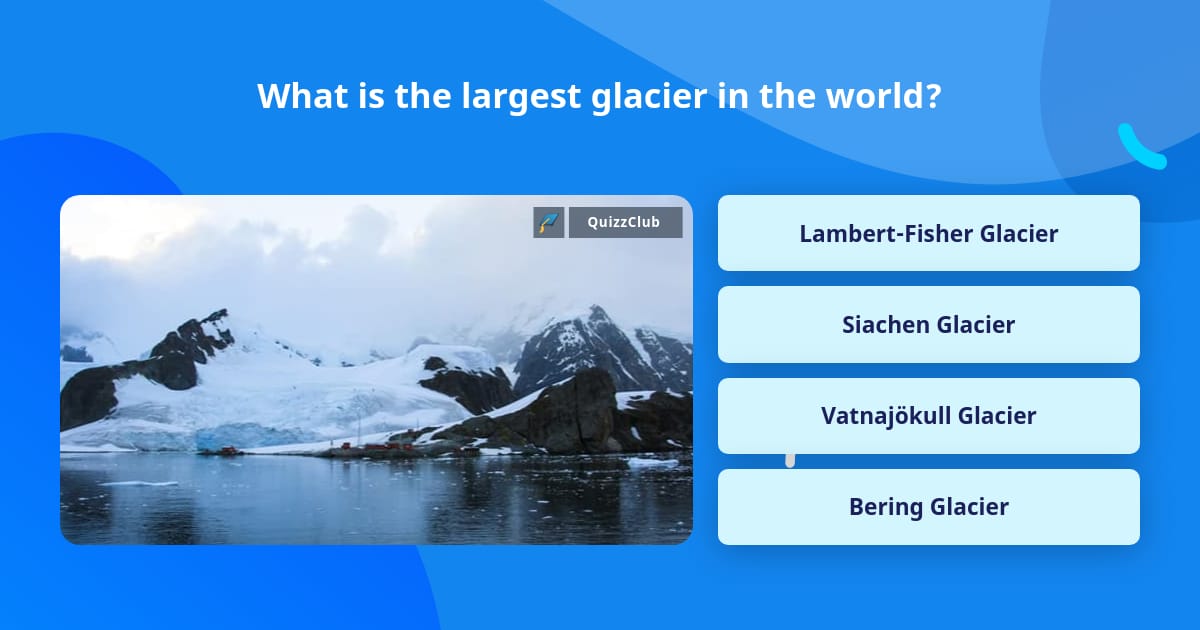 What is the largest glacier in the world?

QuizzClub

Lambert-Fisher Glacier

Siachen Glacier

Vatnajökull Glacier

Bering Glacier